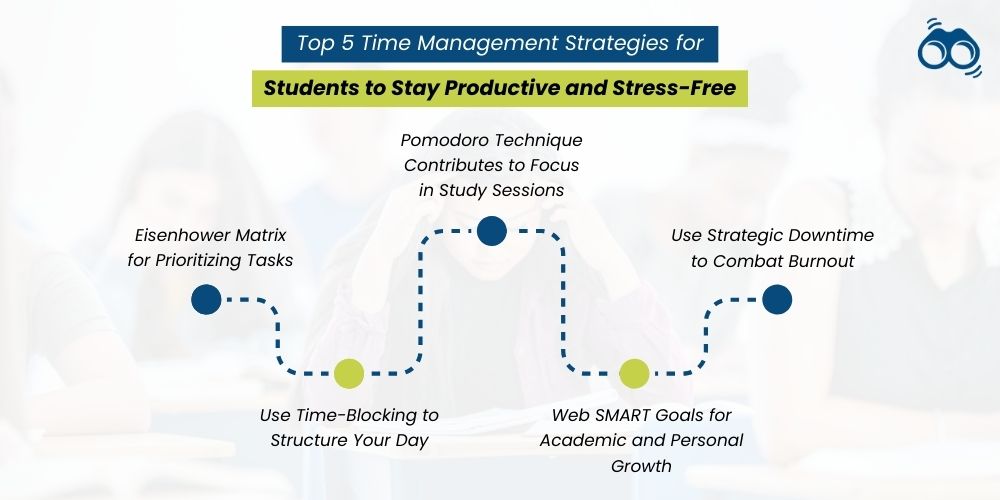 Top 5 Time Management Strategies for

Students to Stay Productive and Stress-Free

Eisenhower Matrix for Prioritizing Tasks

Use Time-Blocking to Structure Your Day

Pomodoro Technique Contributes to Focus in Study Sessions

Web SMART Goals for Academic and Personal Growth

Use Strategic Downtime to Combat Burnout